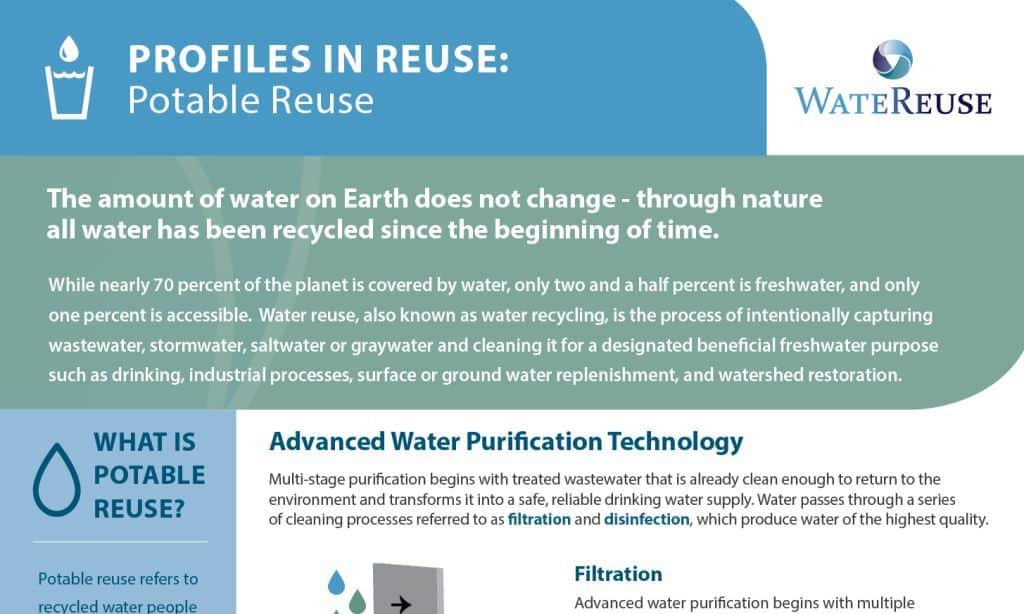 PROFILES IN REUSE:
Potable Reuse

WATEREUSE

The amount of water on Earth does not change - through nature all water has been recycled since the beginning of time.

While nearly 70 percent of the planet is covered by water, only two and a half percent is freshwater, and only one percent is accessible. Water reuse, also known as water recycling, is the process of intentionally capturing wastewater, stormwater, saltwater or graywater and cleaning it for a designated beneficial freshwater purpose such as drinking, industrial processes, surface or ground water replenishment, and watershed restoration.

WHAT IS POTABLE REUSE?

Potable reuse refers to recycled water people

Advanced Water Purification Technology

Multi-stage purification begins with treated wastewater that is already clean enough to return to the environment and transforms it into a safe, reliable drinking water supply. Water passes through a series of cleaning processes referred to as filtration and disinfection, which produce water of the highest quality.

Filtration

Advanced water purification begins with multiple